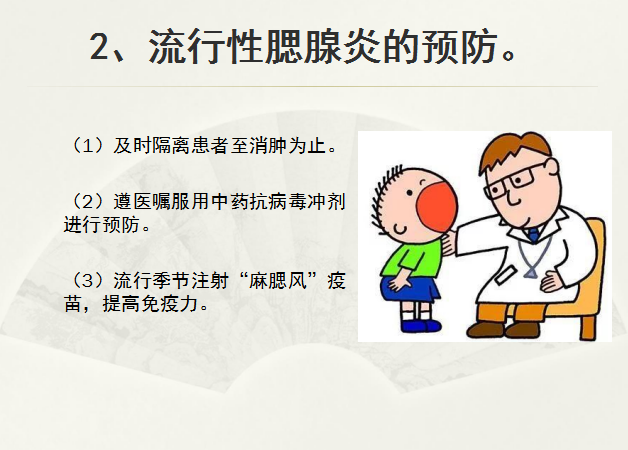 2、流行性腮腺炎的预防。

（1）及时隔离患者至消肿为止。

（2）遵医嘱服用中药抗病毒冲剂进行预防。

（3）流行季节注射“麻腮风”疫苗，提高免疫力。